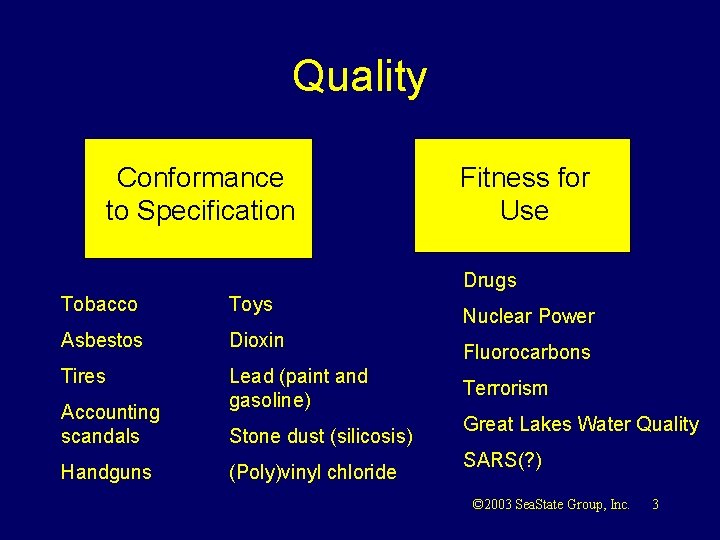 Quality

Conformance to Specification

Fitness for Use

Tobacco

Asbestos

Tires

Accounting scandals

Handguns

Toys

Dioxin

Lead (paint and gasoline)

Stone dust (silicosis)

(Poly)vinyl chloride

Drugs

Nuclear Power

Fluorocarbons

Terrorism

Great Lakes Water Quality

SARS(?)

©2003 SeaState Group, Inc. 3